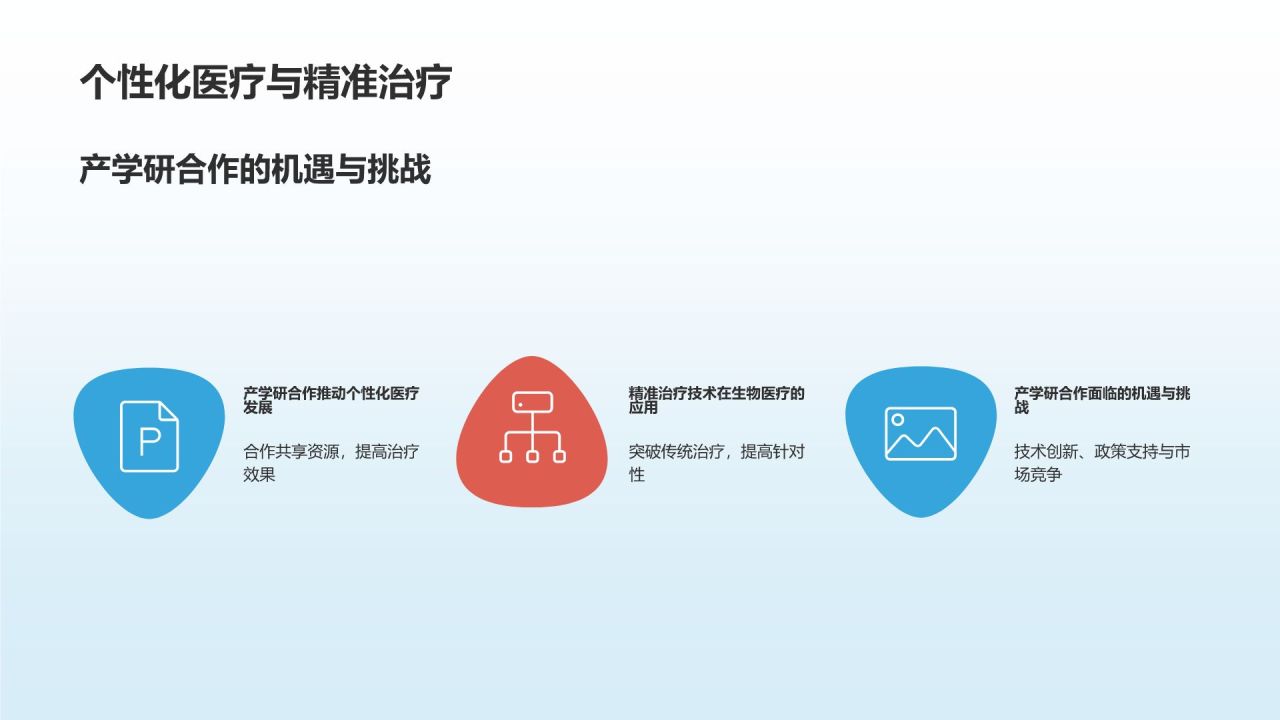 个性化医疗与精准治疗

产学研合作的机遇与挑战

P

产学研合作推动个性化医疗发展

合作共享资源，提高治疗效果

精准治疗技术在生物医疗的应用

突破传统治疗，提高针对性

产学研合作面临的机遇与挑战

技术创新、政策支持与市场竞争